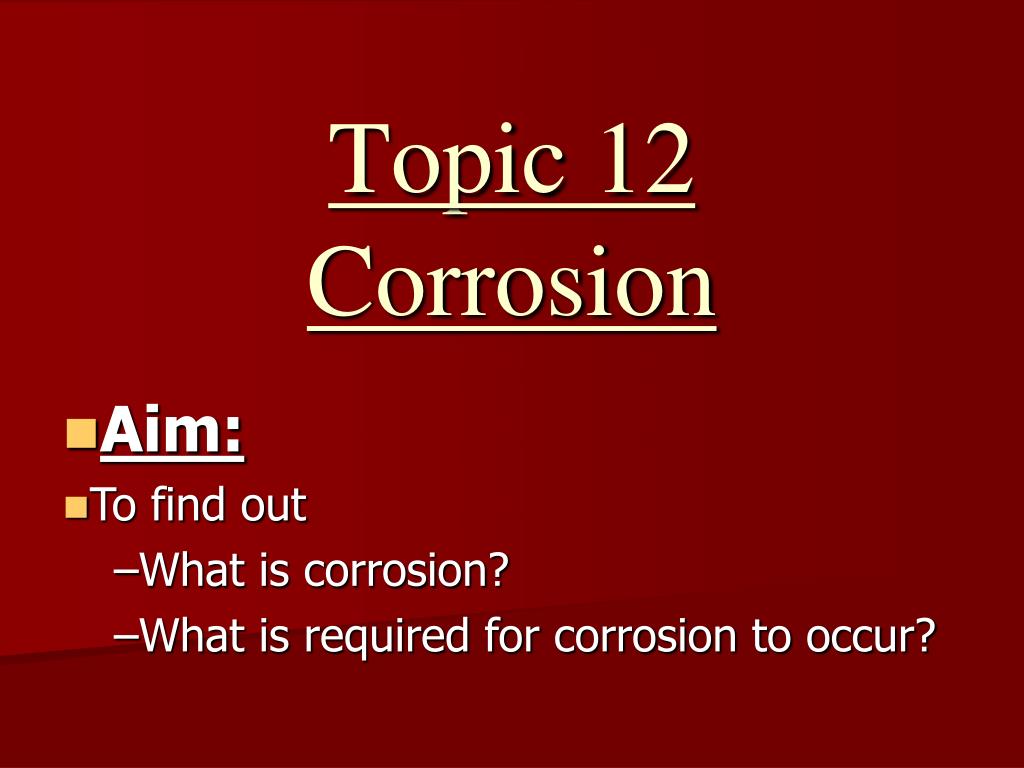 Topic 12
Corrosion

Aim:

To find out

–What is corrosion?

–What is required for corrosion to occur?